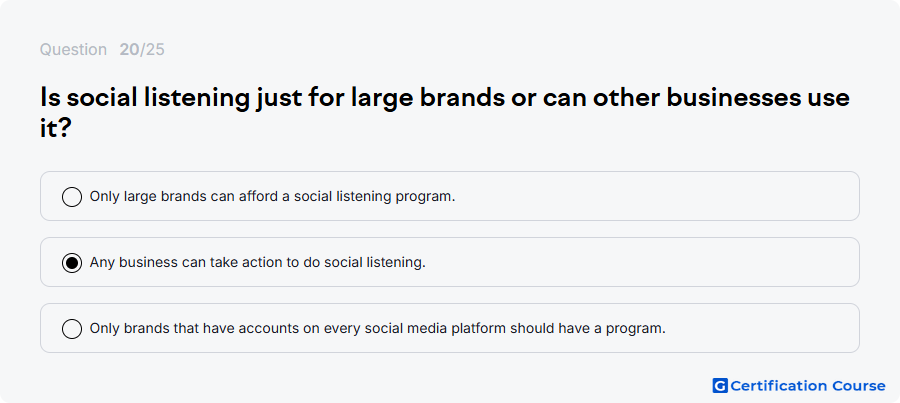 Question 20/25

Is social listening just for large brands or can other businesses use it?

Only large brands can afford a social listening program.

Any business can take action to do social listening.

Only brands that have accounts on every social media platform should have a program.

G Certification Course